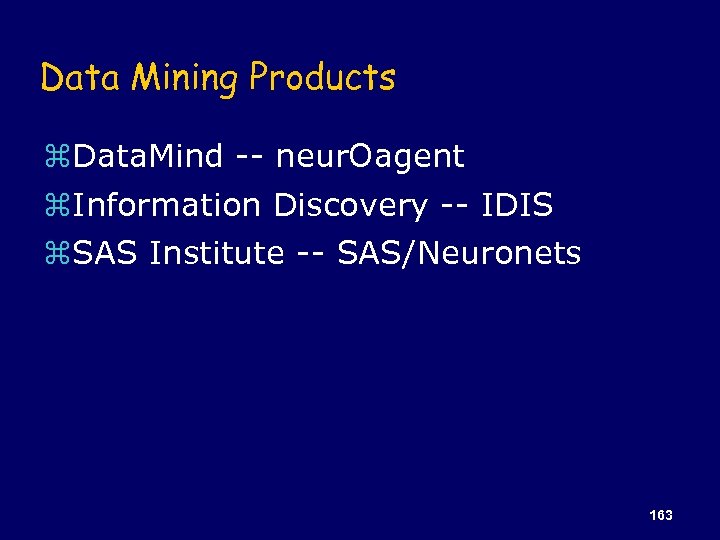 Data Mining Products

⌘DataMind -- neurOagent
⌘Information Discovery -- IDIS
⌘SAS Institute -- SAS/Neuronets

163